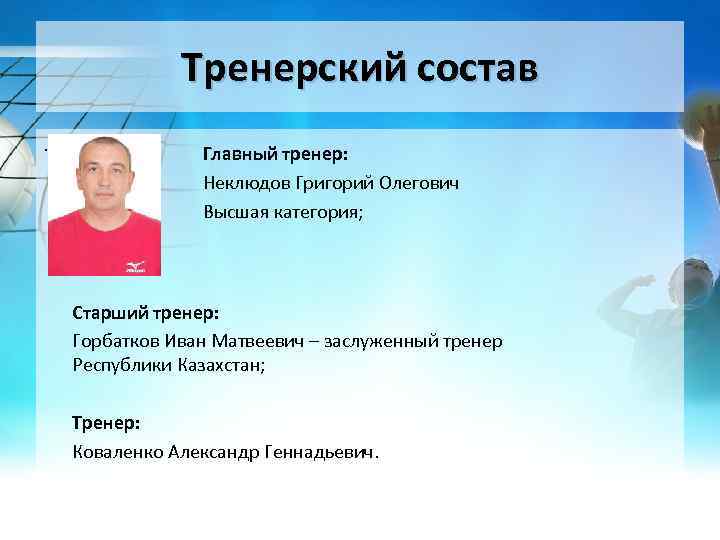 Тренерский состав

Главный тренер:
Неклюдов Григорий Олегович
Высшая категория;

Старший тренер:
Горбатков Иван Матвеевич – заслуженный тренер Республики Казахстан;

Тренер:
Коваленко Александр Геннадьевич.